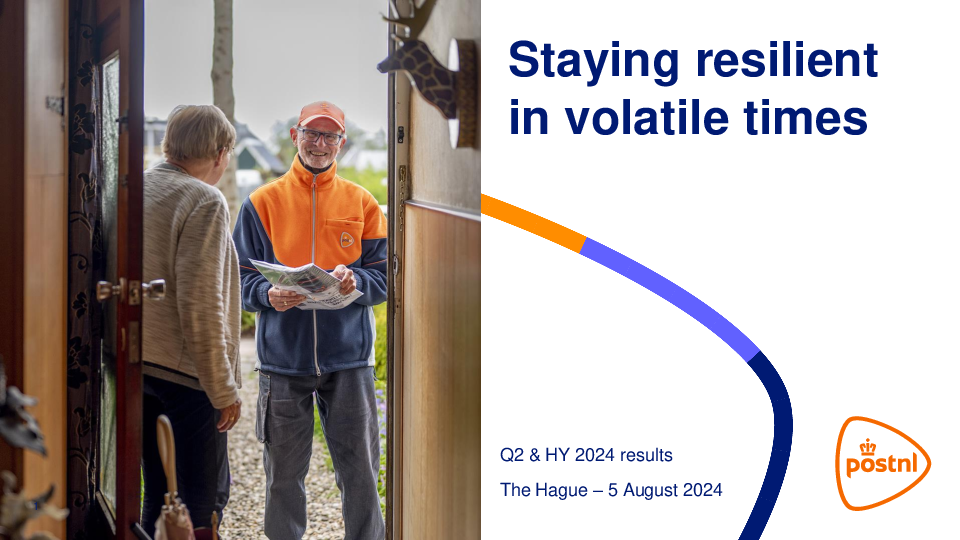 Staying resilient in volatile times

Q2 & HY 2024 results

The Hague – 5 August 2024

postnl